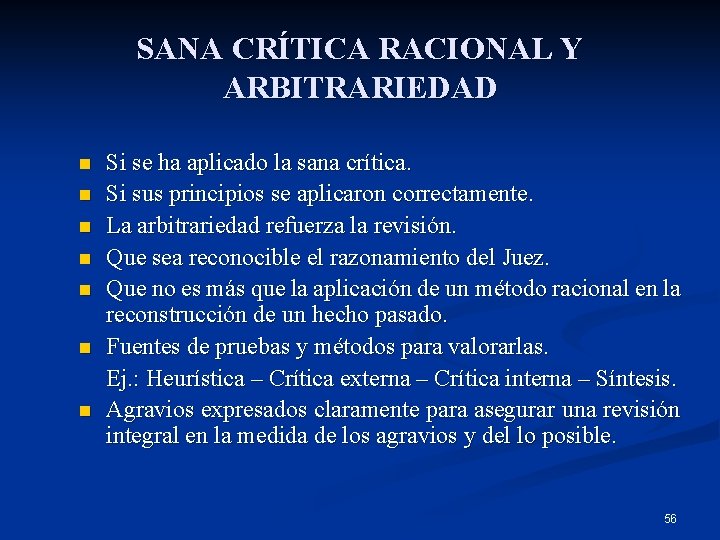 SANA CRÍTICA RACIONAL Y ARBITRARIEDAD

- Si se ha aplicado la sana crítica.
- Si sus principios se aplicaron correctamente.
- La arbitrariedad refuerza la revisión.
- Que sea reconocible el razonamiento del Juez.
- Que no es más que la aplicación de un método racional en la reconstrucción de un hecho pasado.
- Fuentes de pruebas y métodos para valorarlas.

Ej.: Heurística – Crítica externa – Crítica interna – Síntesis.
- Agravios expresados claramente para asegurar una revisión integral en la medida de los agravios y del lo posible.

56